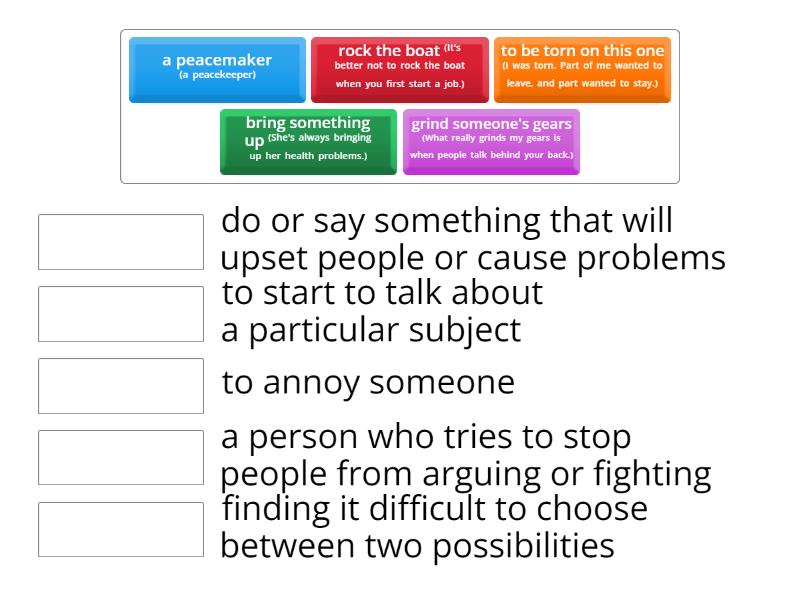 a peacemaker (a peacekeeper)

rock the boat (It's better not to rock the boat when you first start a job.)

to be torn on this one (I was torn. Part of me wanted to leave, and part wanted to stay.)

bring something up (She's always bringing up her health problems.)

grind someone's gears (What really grinds my gears is when people talk behind your back.)

do or say something that will upset people or cause problems

to start to talk about a particular subject

to annoy someone

a person who tries to stop people from arguing or fighting

finding it difficult to choose between two possibilities